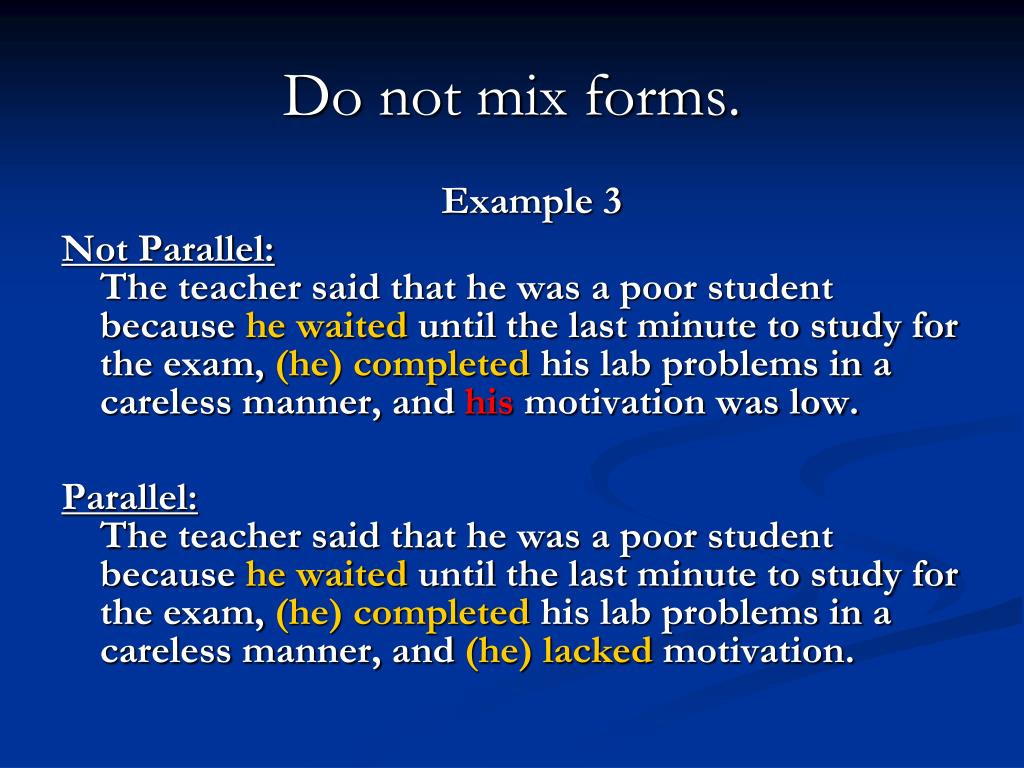 Do not mix forms.

Example 3

Not Parallel:
The teacher said that he was a poor student because he waited until the last minute to study for the exam, (he) completed his lab problems in a careless manner, and his motivation was low.

Parallel:
The teacher said that he was a poor student because he waited until the last minute to study for the exam, (he) completed his lab problems in a careless manner, and (he) lacked motivation.